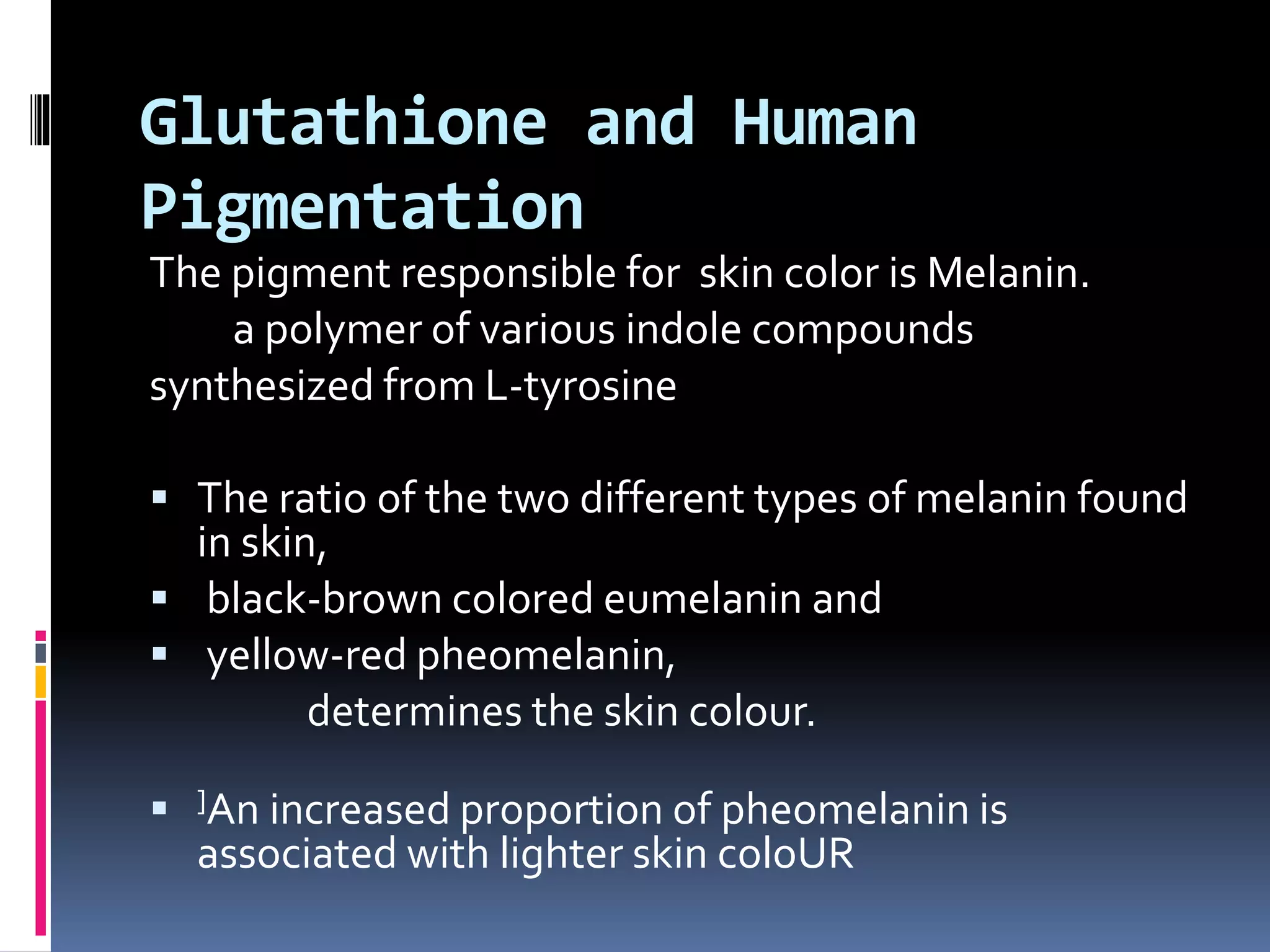 Glutathione and Human Pigmentation

The pigment responsible for skin color is Melanin. a polymer of various indole compounds synthesized from L-tyrosine

▪ The ratio of the two different types of melanin found in skin,
▪ black-brown colored eumelanin and
▪ yellow-red pheomelanin,
determines the skin colour.

▪ ]An increased proportion of pheomelanin is associated with lighter skin coloUR